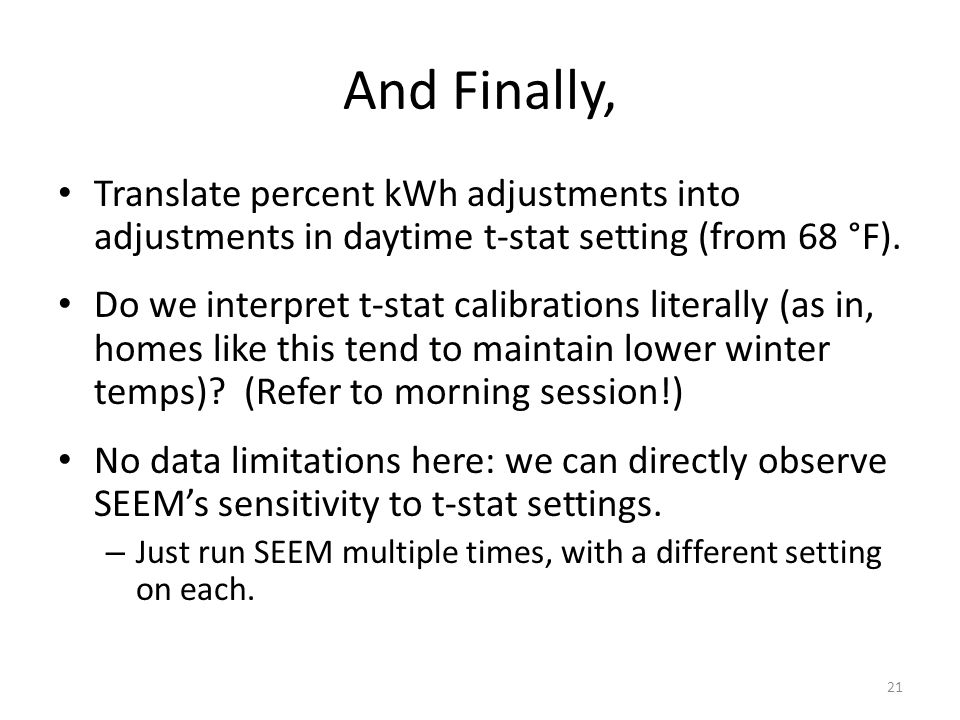 And Finally,

• Translate percent kWh adjustments into adjustments in daytime t-stat setting (from 68 °F).

• Do we interpret t-stat calibrations literally (as in, homes like this tend to maintain lower winter temps)? (Refer to morning session!)

• No data limitations here: we can directly observe SEEM's sensitivity to t-stat settings.
– Just run SEEM multiple times, with a different setting on each.

21